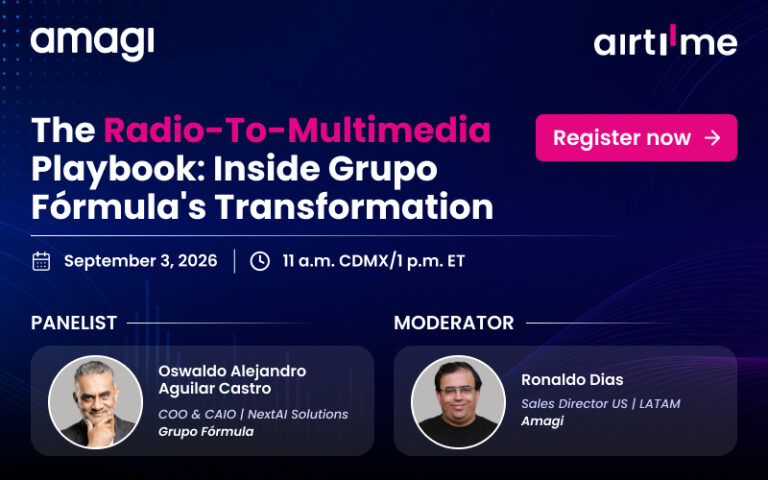 amagi

airtime

The Radio-To-Multimedia Playbook: Inside Grupo Fórmula's Transformation

Register now →

September 3, 2026 | 11 a.m. CDMX/1 p.m. ET

PANELIST

Oswaldo Alejandro Aguilar Castro
COO & CAIO | NextAI Solutions
Grupo Fórmula

MODERATOR

Ronaldo Dias
Sales Director US | LATAM
Amagi